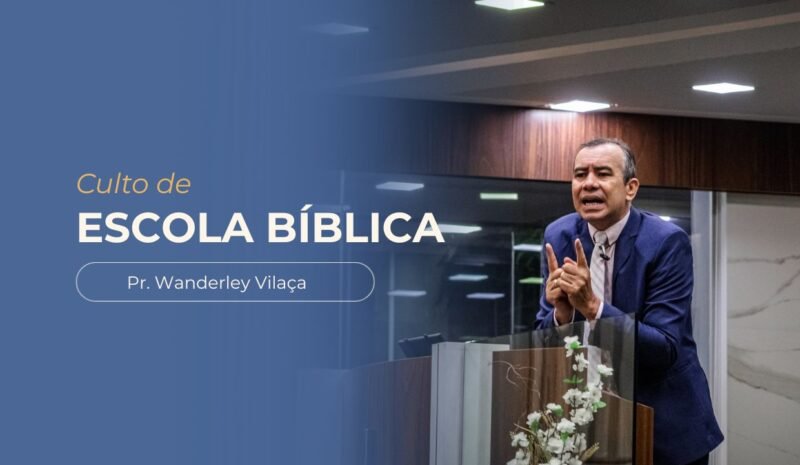 Culto de
ESCOLA BÍBLICA
Pr. Wanderley Vilaça